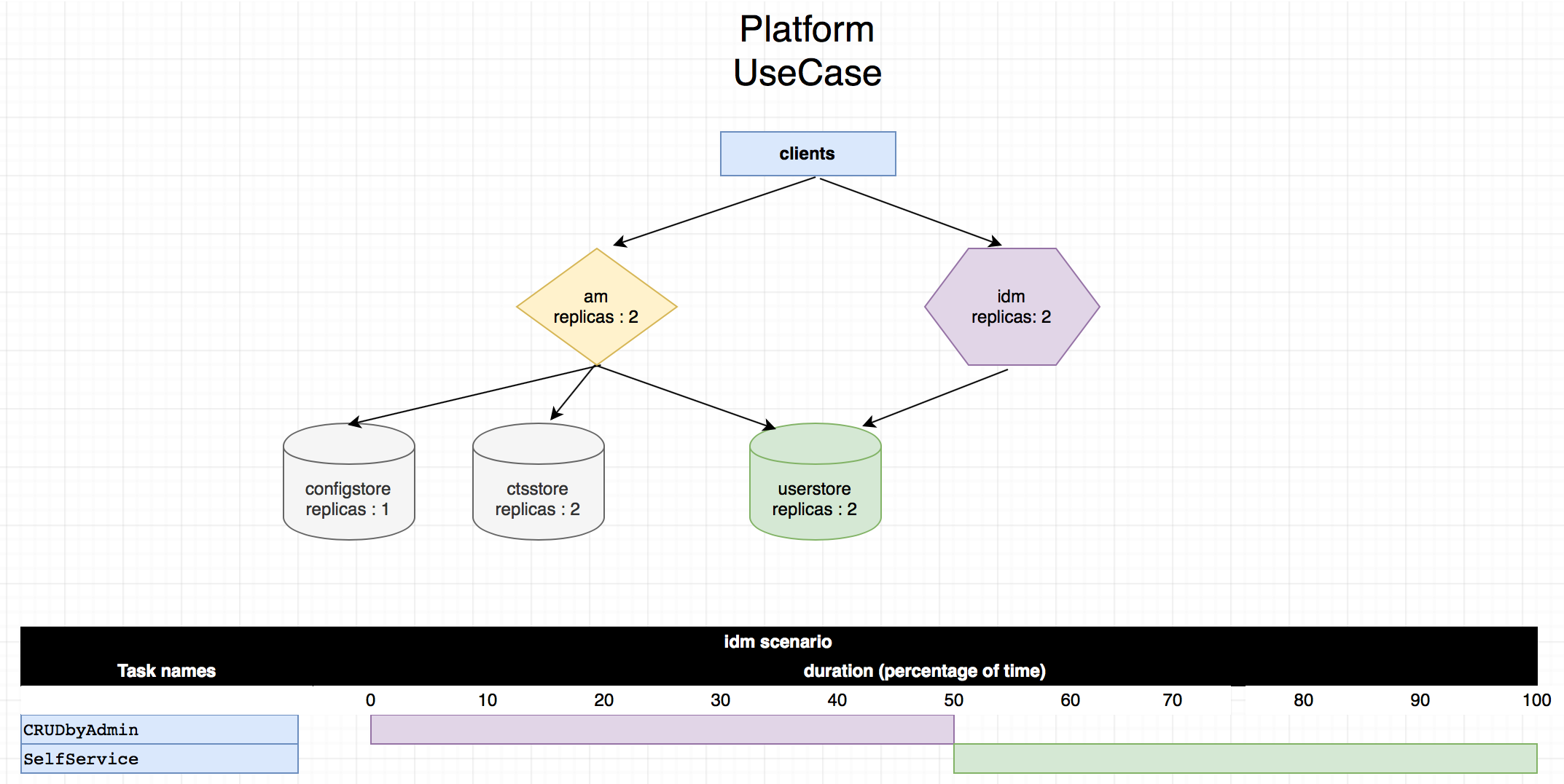 Platform
UseCase

clients

am
replicas : 2

idm
replicas: 2

configstore
replicas : 1

ctsstore
replicas : 2

userstore
replicas : 2

idm scenario

Task names

duration (percentage of time)

0 10 20 30 40 50 60 70 80 90 100

CRUDbyAdmin

SelfService